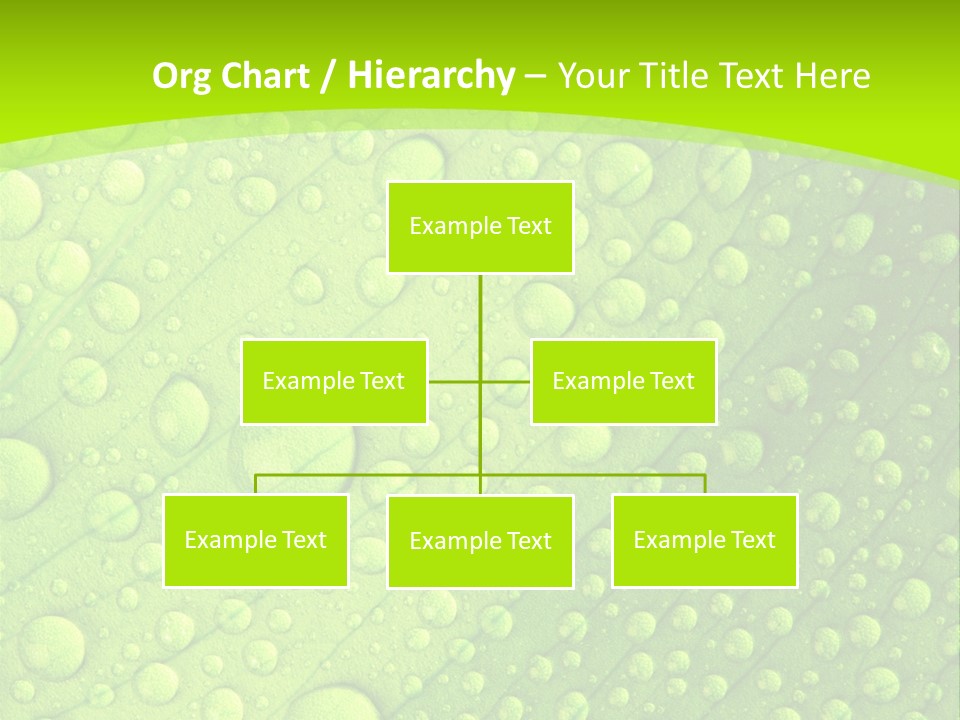 Org Chart / Hierarchy – Your Title Text Here

Example Text

Example Text

Example Text

Example Text

Example Text

Example Text